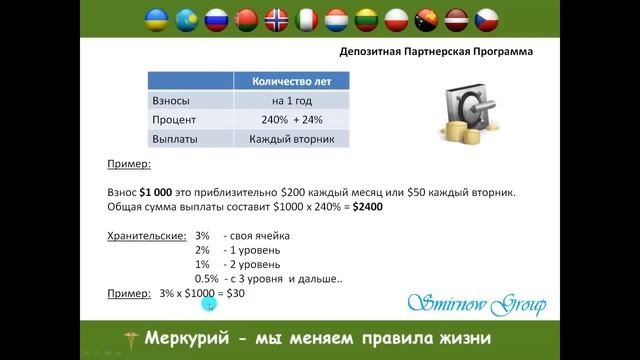 Депозитная Партнерская Программа

| | Количество лет |
|---|---|
| Взносы | на 1 год |
| Процент | 240% + 24% |
| Выплаты | Каждый вторник |

Пример:

Взнос **$1 000** это приблизительно $200 каждый месяц или $50 каждый вторник.
Общая сумма выплаты составит $1000 x 240% = **$2400**

Хранительские: 3% - своя ячейка
2% - 1 уровень
1% - 2 уровень
0.5% - с 3 уровня и дальше..

Пример: 3% x $1000 = $30

Smirnow Group

Меркурий - мы меняем правила жизни